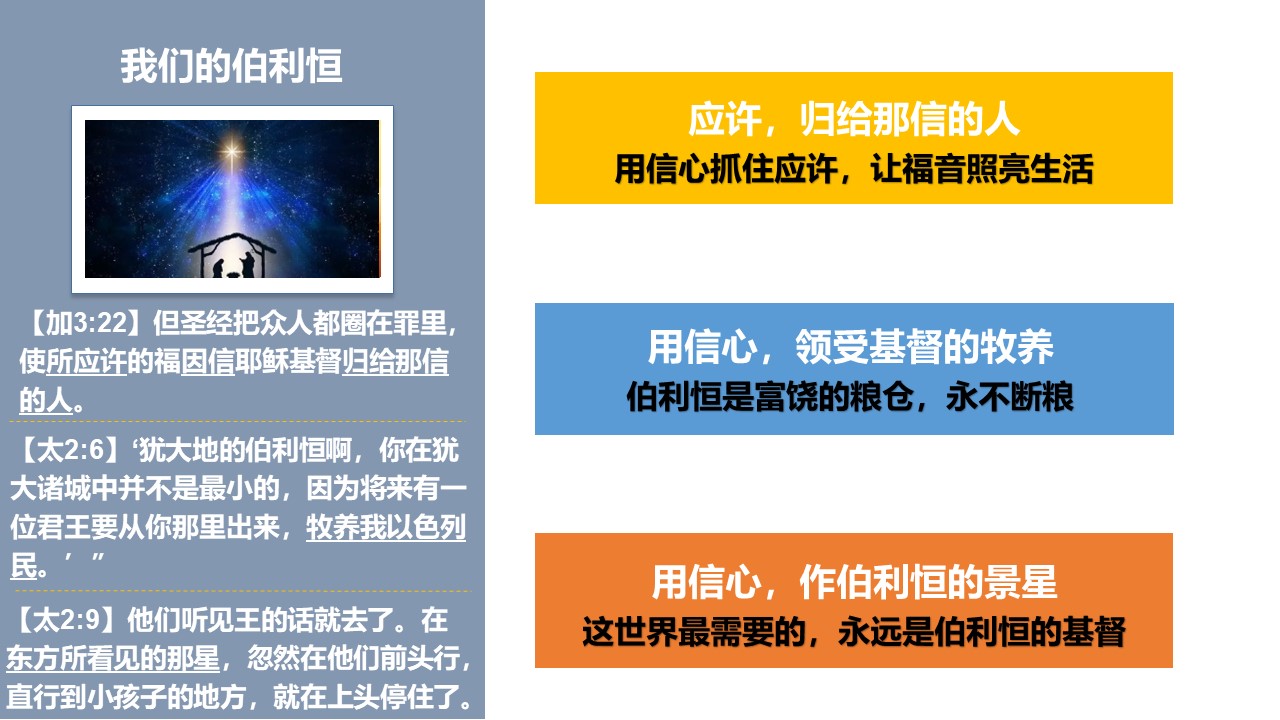 我们的伯利恒

【加3:22】但圣经把众人都圈在罪里，使所应许的福因信耶稣基督归给那信的人。

【太2:6】‘犹大地的伯利恒啊，你在犹大诸城中并不是最小的，因为将来有一位君王要从你那里出来，牧养我以色列民。’”

【太2:9】他们听见王的话就去了。在东方所看见的那星，忽然在他们前头行，直行到小孩子的地方，就在上头停住了。

应许，归给那信的人
用信心抓住应许，让福音照亮生活

用信心，领受基督的牧养
伯利恒是富饶的粮仓，永不断粮

用信心，作伯利恒的景星
这世界最需要的，永远是伯利恒的基督